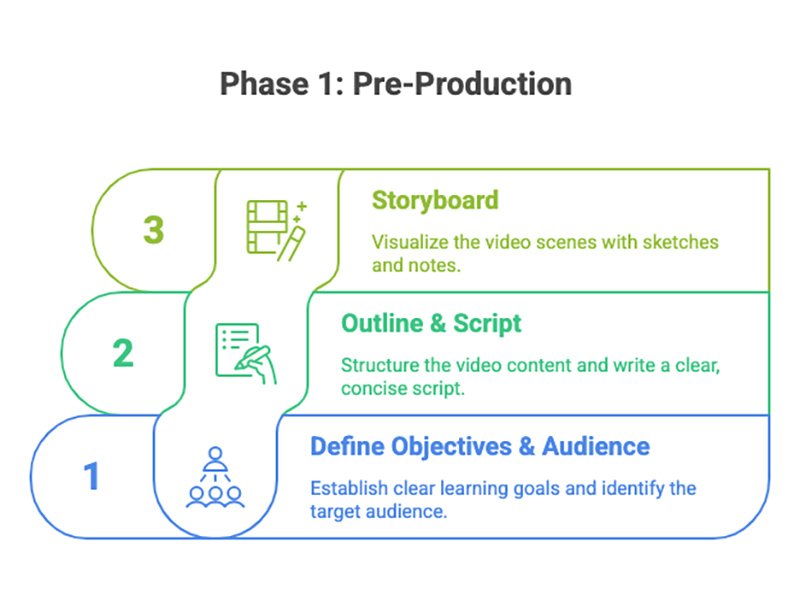 Phase 1: Pre-Production

3

Storyboard

Visualize the video scenes with sketches and notes.

2

Outline & Script

Structure the video content and write a clear, concise script.

1

Define Objectives & Audience

Establish clear learning goals and identify the target audience.